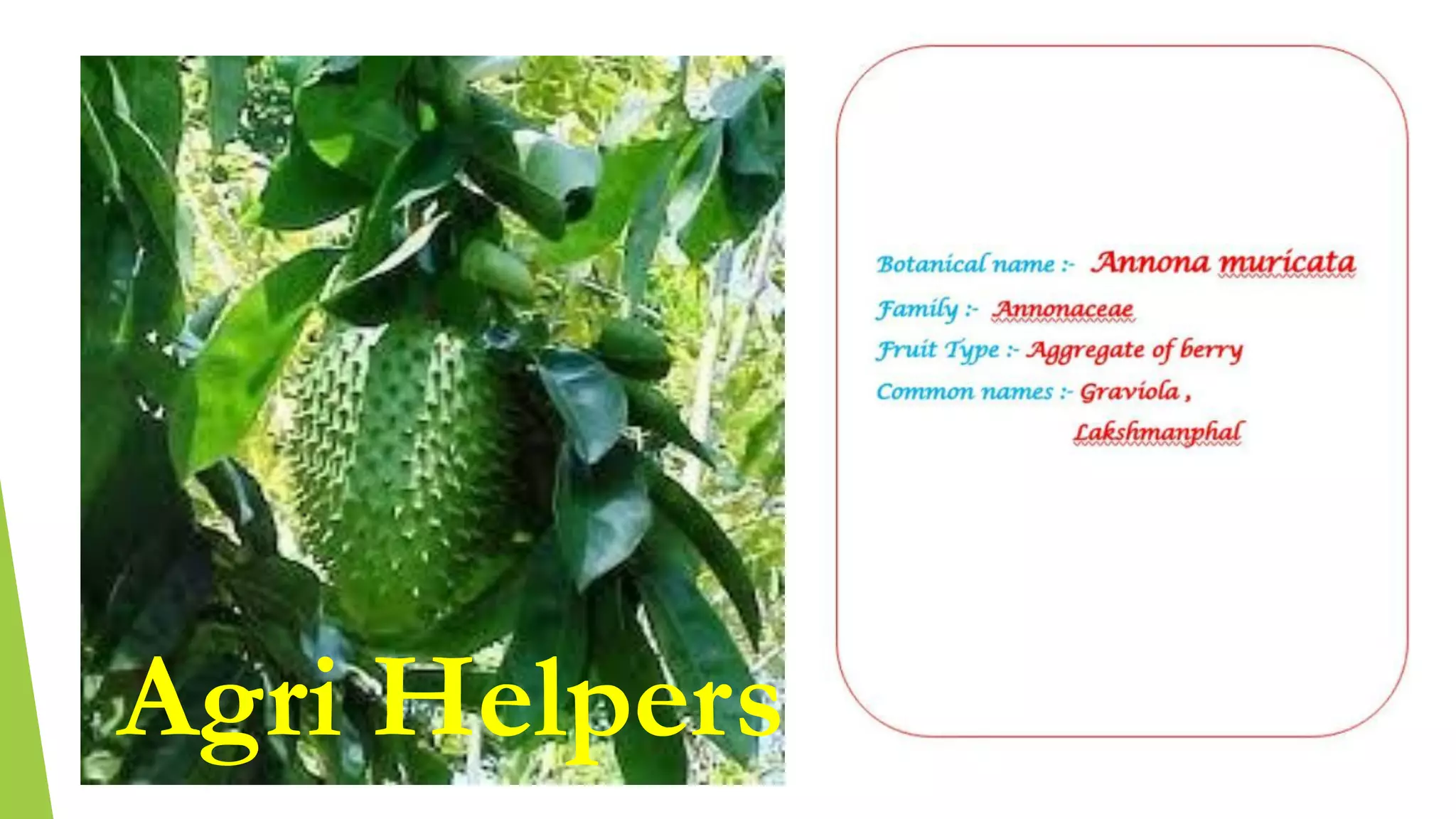 Agri Helpers

Botanical name :- Annona muricata

Family :- Annonaceae

Fruit Type :- Aggregate of berry

Common names :- Graviola , Lakshmanphal